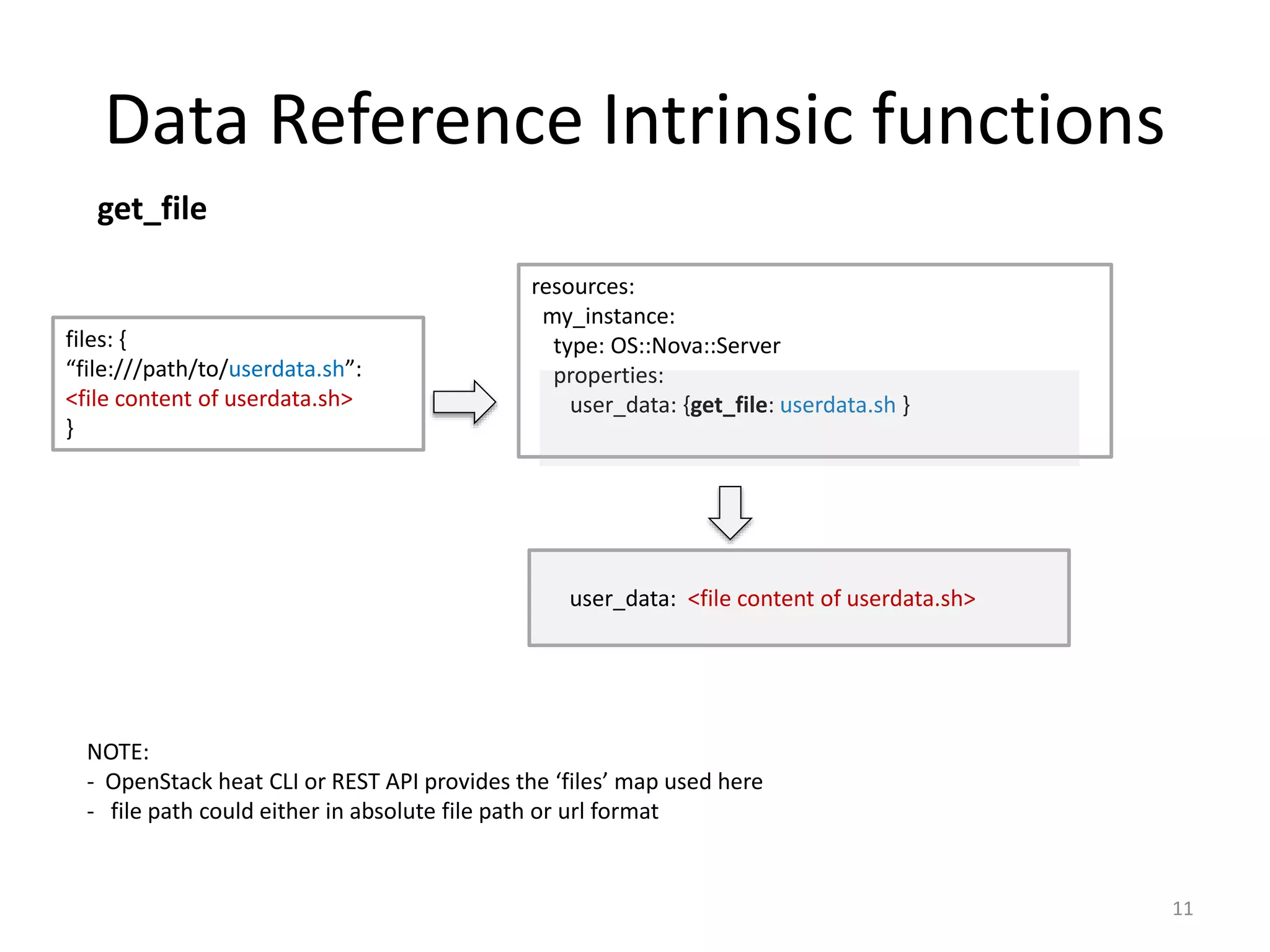 Data Reference Intrinsic functions

get_file

files: {
“file:///path/to/userdata.sh”:
<file content of userdata.sh>
}

resources:
my_instance:
type: OS::Nova::Server
properties:
user_data: {get_file: userdata.sh }

user_data: <file content of userdata.sh>

NOTE:
- OpenStack heat CLI or REST API provides the ‘files’ map used here
- file path could either in absolute file path or url format

11